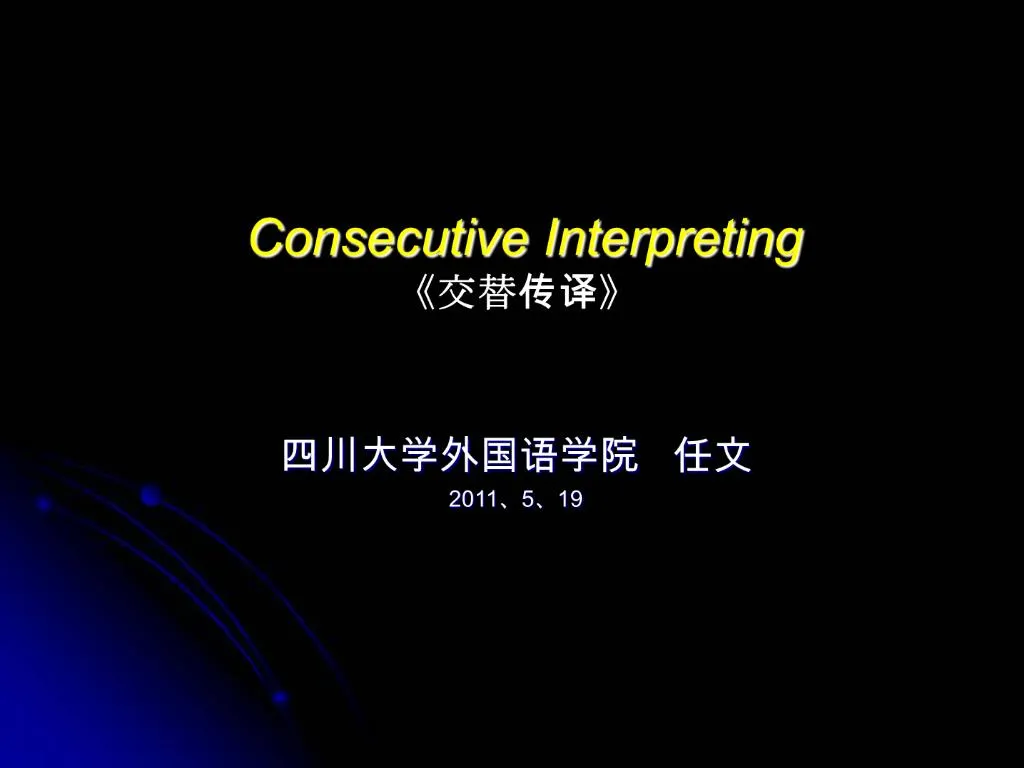 Consecutive Interpreting
《交替传译》

四川大学外国语学院　任文
2011、5、19